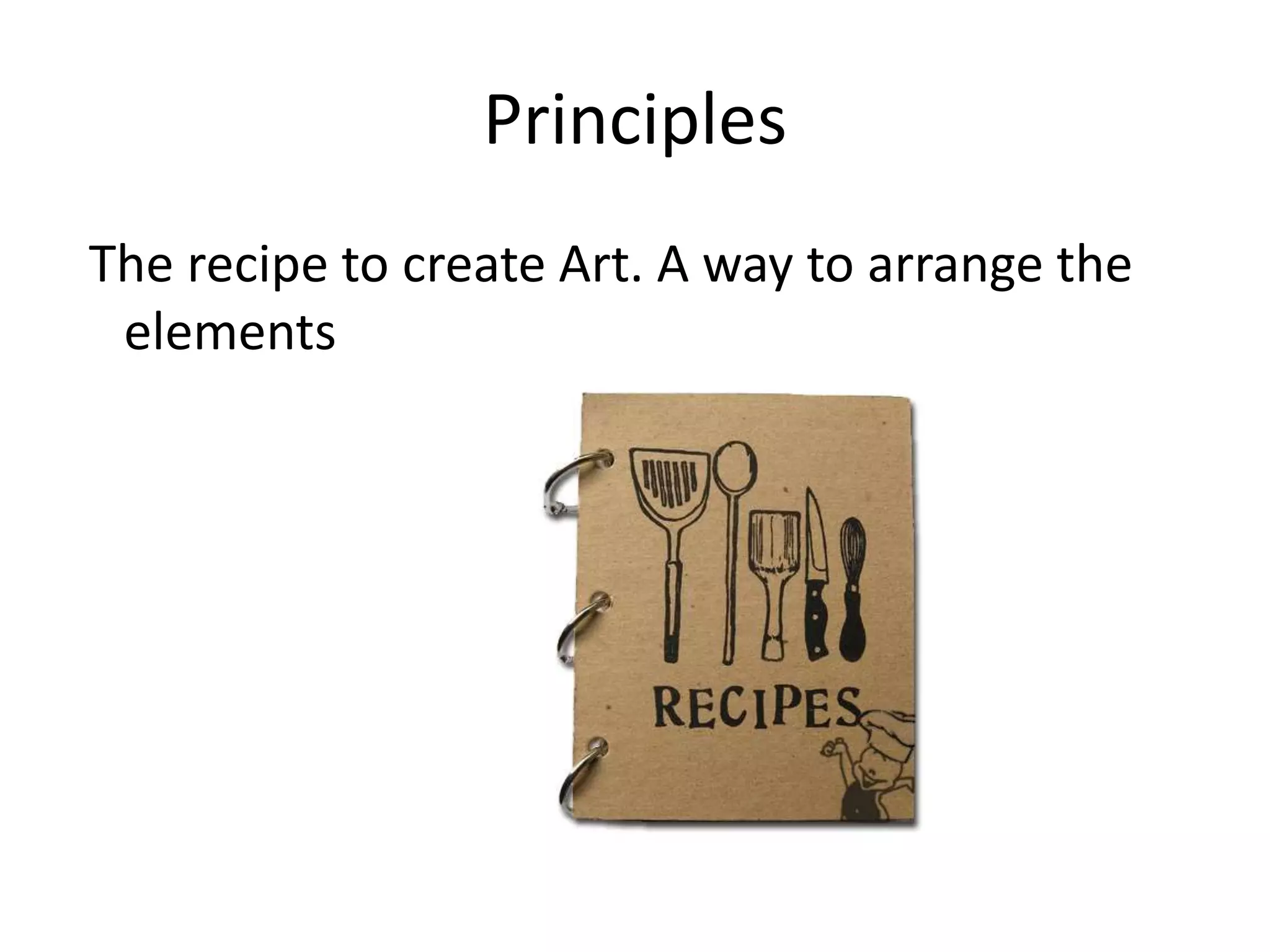 Principles

The recipe to create Art. A way to arrange the elements

RECIPES